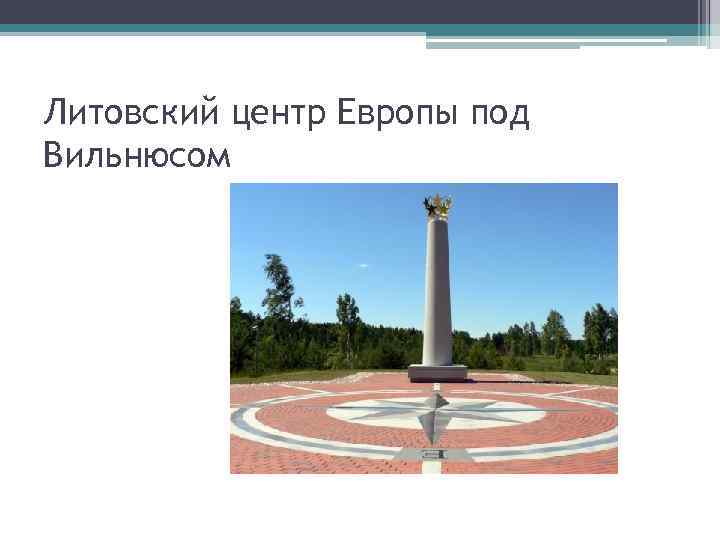 Литовский центр Европы под Вильнюсом